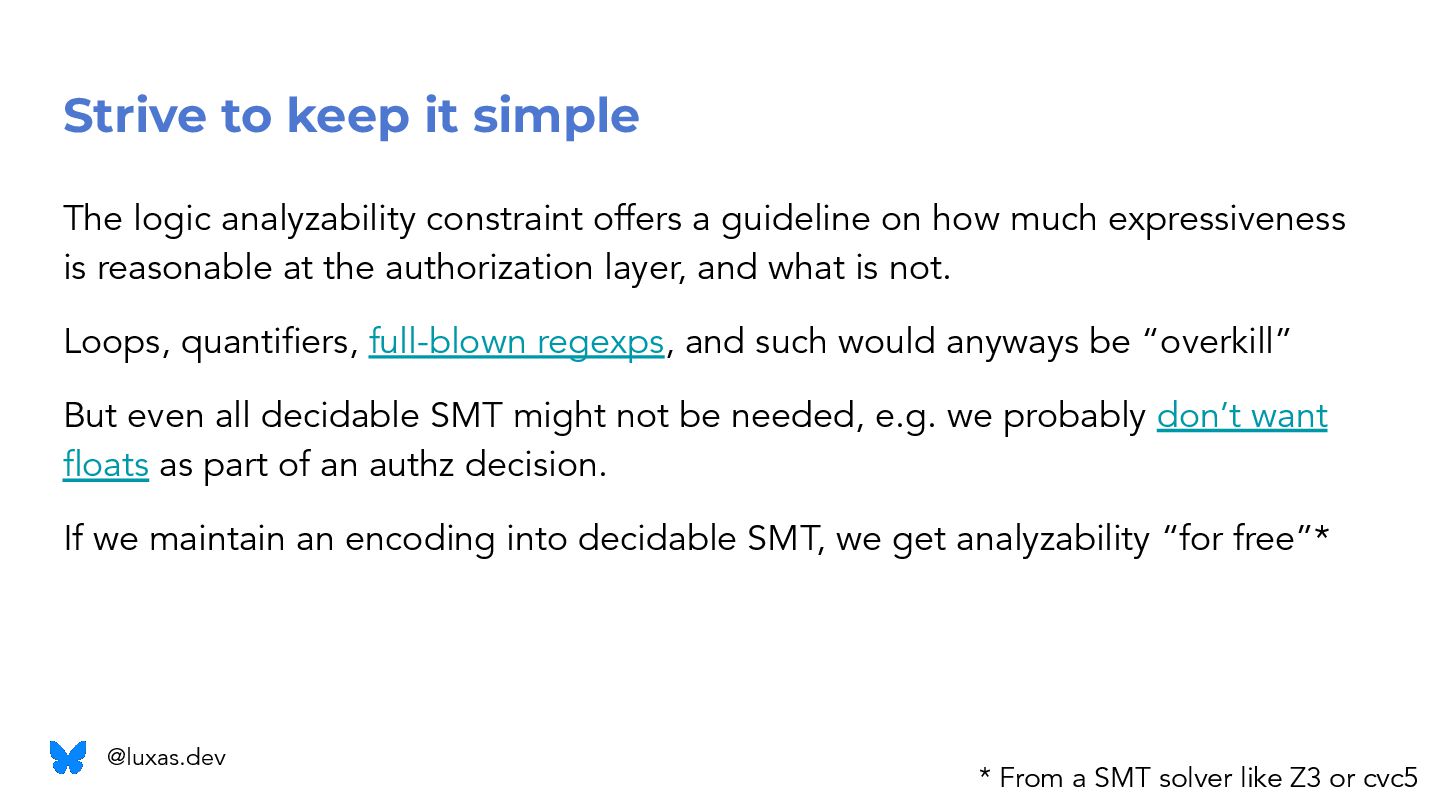 Strive to keep it simple

The logic analyzability constraint offers a guideline on how much expressiveness is reasonable at the authorization layer, and what is not.

Loops, quantifiers, full-blown regexps, and such would anyways be “overkill”

But even all decidable SMT might not be needed, e.g. we probably don’t want floats as part of an authz decision.

If we maintain an encoding into decidable SMT, we get analyzability “for free”*

@luxas.dev

* From a SMT solver like Z3 or cvc5